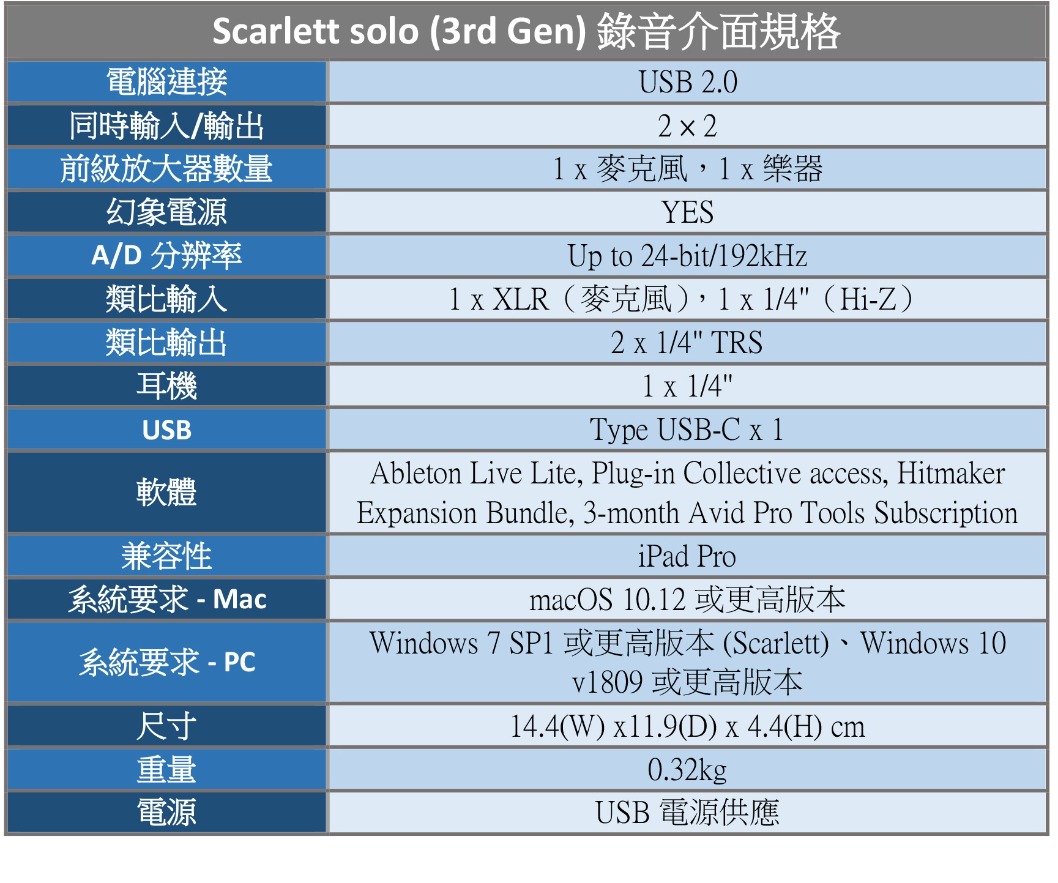 | Scarlett solo (3rd Gen) 錄音介面規格 | |
|---|---|
| 電腦連接 | USB 2.0 |
| 同時輸入/輸出 | 2 × 2 |
| 前級放大器數量 | 1 x 麥克風，1 x 樂器 |
| 幻象電源 | YES |
| A/D 分辨率 | Up to 24-bit/192kHz |
| 類比輸入 | 1 x XLR（麥克風），1 x 1/4"（Hi-Z） |
| 類比輸出 | 2 x 1/4" TRS |
| 耳機 | 1 x 1/4" |
| USB | Type USB-C x 1 |
| 軟體 | Ableton Live Lite, Plug-in Collective access, Hitmaker Expansion Bundle, 3-month Avid Pro Tools Subscription |
| 兼容性 | iPad Pro |
| 系統要求 - Mac | macOS 10.12 或更高版本 |
| 系統要求 - PC | Windows 7 SP1 或更高版本 (Scarlett)、Windows 10 v1809 或更高版本 |
| 尺寸 | 14.4(W) x11.9(D) x 4.4(H) cm |
| 重量 | 0.32kg |
| 電源 | USB 電源供應 |